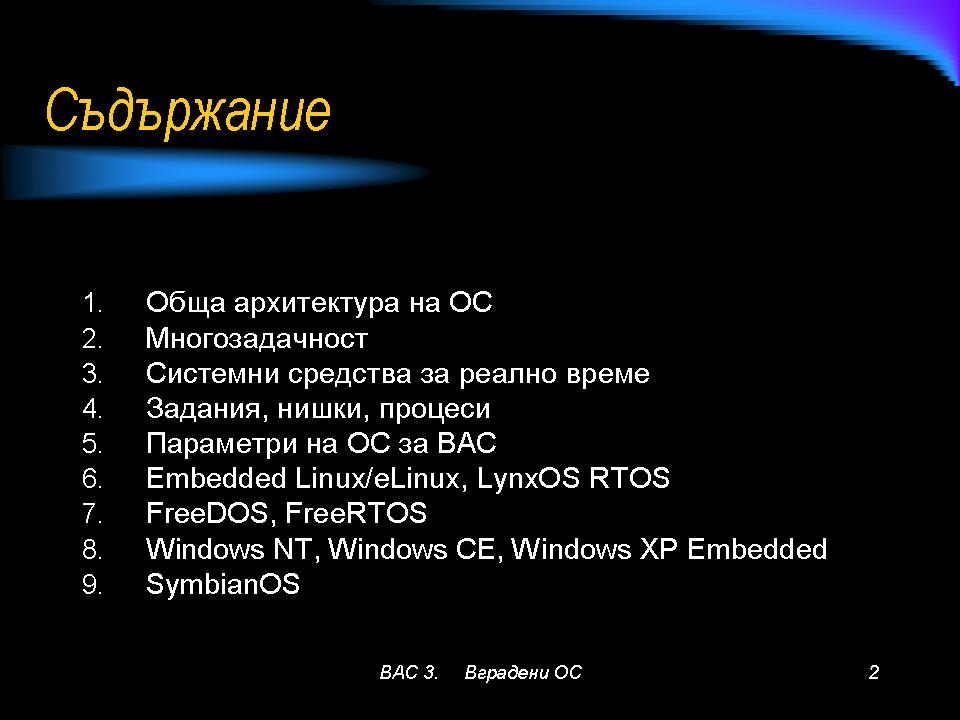 Съдържание

1. Обща архитектура на ОС
2. Многозадачност
3. Системни средства за реално време
4. Задания, нишки, процеси
5. Параметри на ОС за ВАС
6. Embedded Linux/eLinux, LynxOS RTOS
7. FreeDOS, FreeRTOS
8. Windows NT, Windows CE, Windows XP Embedded
9. SymbianOS

ВАС 3. Вградени ОС

2